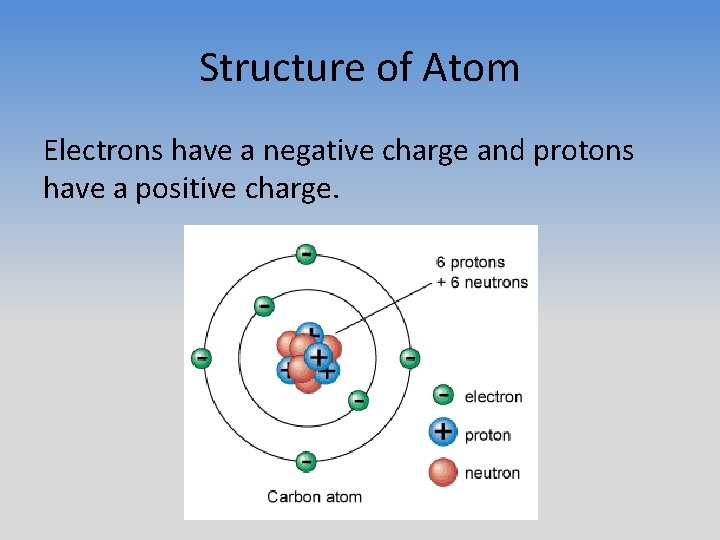 Structure of Atom

Electrons have a negative charge and protons have a positive charge.

6 protons
+ 6 neutrons

electron
proton
neutron

Carbon atom